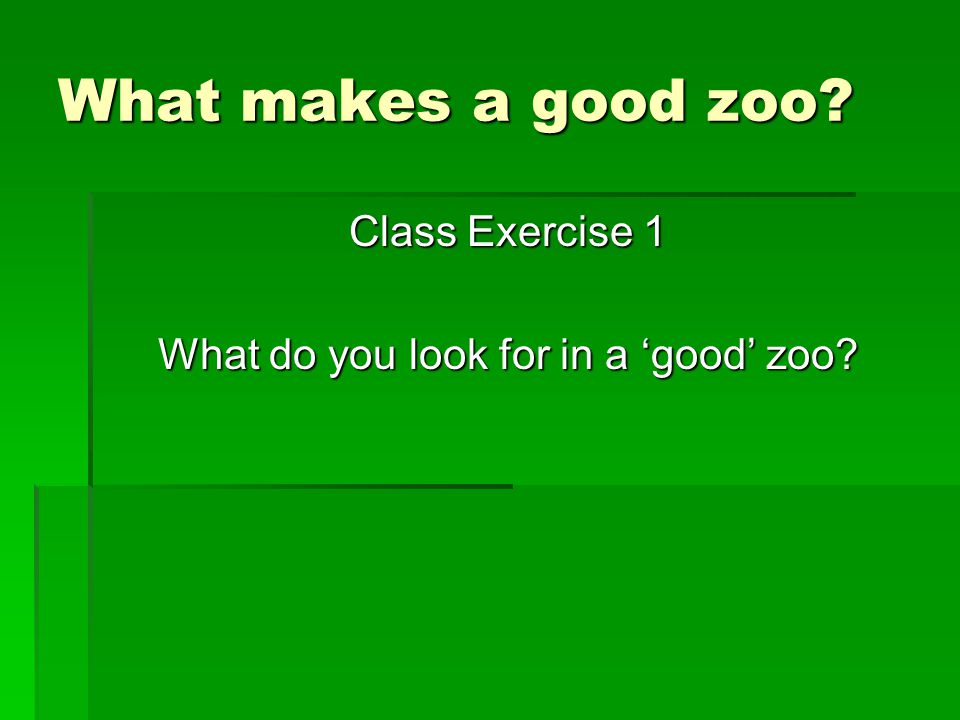 What makes a good zoo?

Class Exercise 1

What do you look for in a ‘good’ zoo?